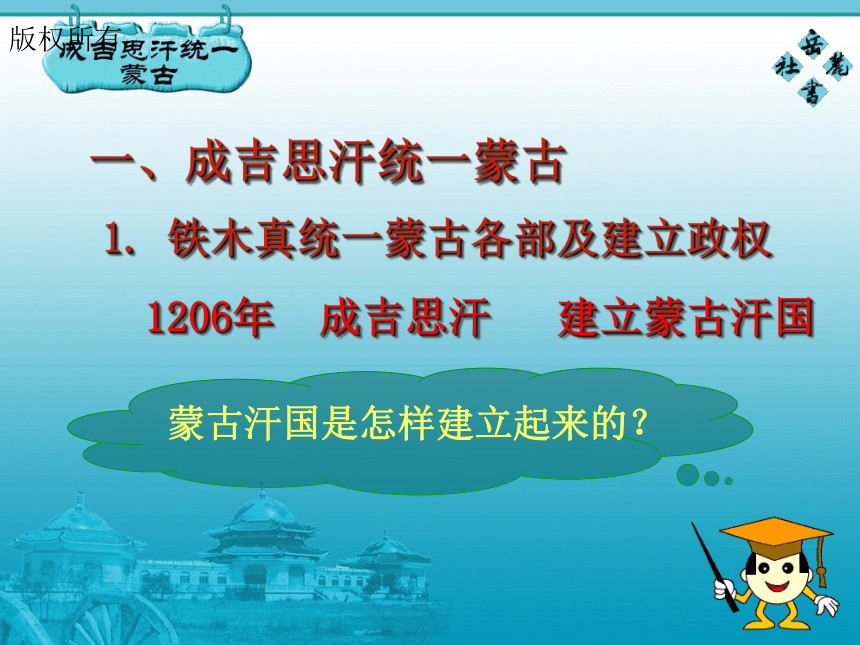 版权所有

成吉思汗统一蒙古

岳麓书社

一、成吉思汗统一蒙古

1. 铁木真统一蒙古各部及建立政权

1206年 成吉思汗 建立蒙古汗国

蒙古汗国是怎样建立起来的？